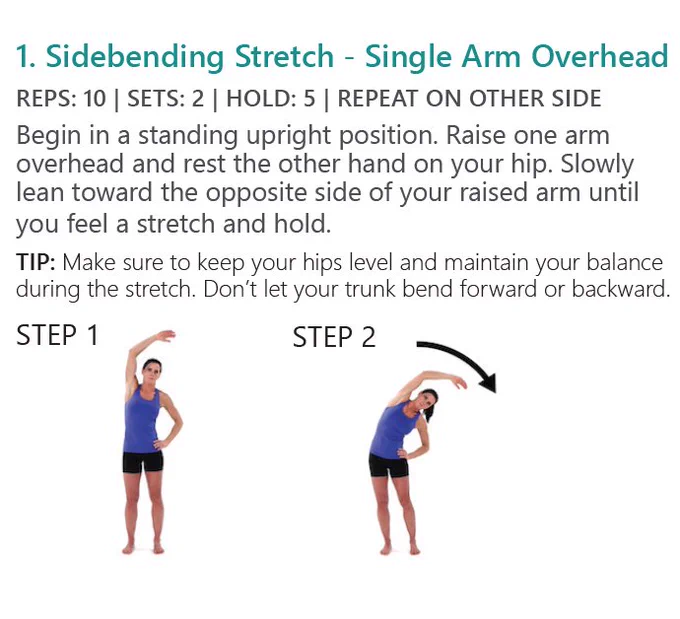 1. Sidebending Stretch - Single Arm Overhead

REPS: 10 | SETS: 2 | HOLD: 5 | REPEAT ON OTHER SIDE

Begin in a standing upright position. Raise one arm overhead and rest the other hand on your hip. Slowly lean toward the opposite side of your raised arm until you feel a stretch and hold.

TIP: Make sure to keep your hips level and maintain your balance during the stretch. Don't let your trunk bend forward or backward.

STEP 1

STEP 2